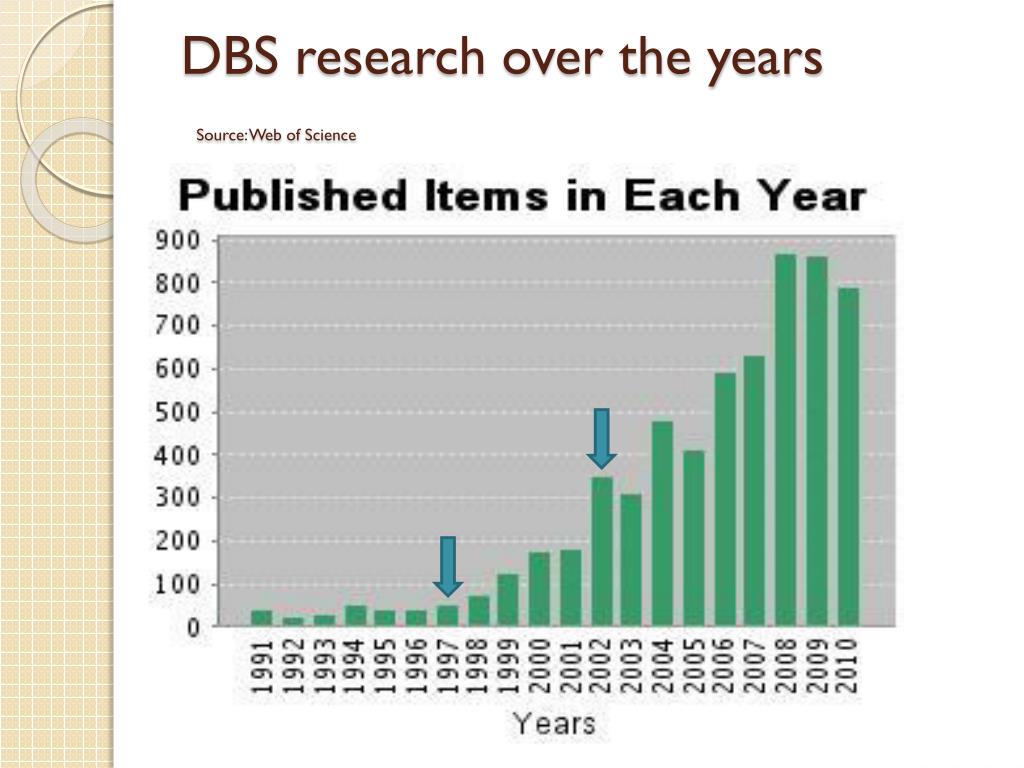 DBS research over the years

Source: Web of Science

Published Items in Each Year

900
800
700
600
500
400
300
200
100
0

1991
1992
1993
1994
1995
1996
1997
1998
1999
2000
2001
2002
2003
2004
2005
2006
2007
2008
2009
2010

Years